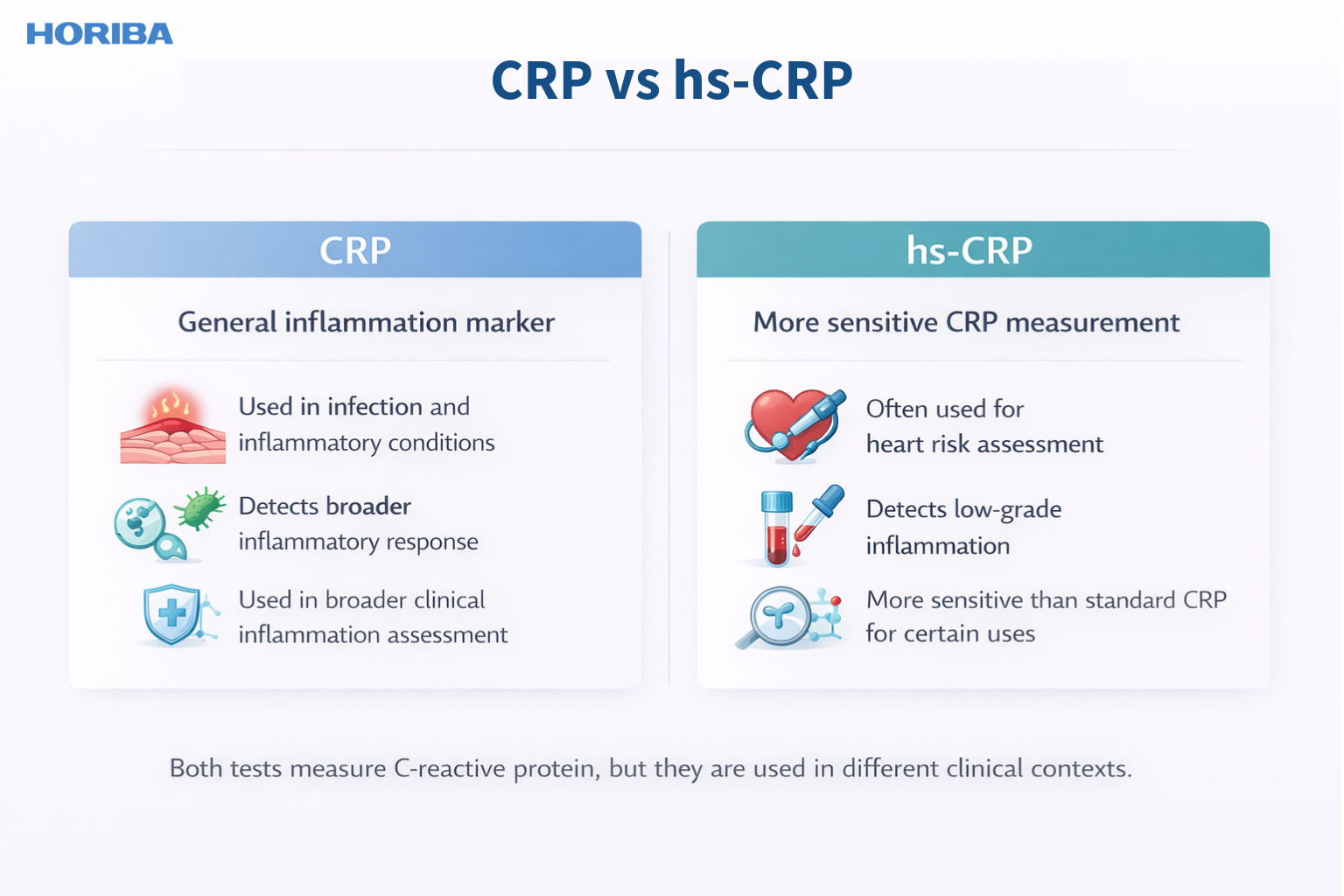 HORIBA

CRP vs hs-CRP

CRP

General inflammation marker

Used in infection and inflammatory conditions

Detects broader inflammatory response

Used in broader clinical inflammation assessment

hs-CRP

More sensitive CRP measurement

Often used for heart risk assessment

Detects low-grade inflammation

More sensitive than standard CRP for certain uses

Both tests measure C-reactive protein, but they are used in different clinical contexts.